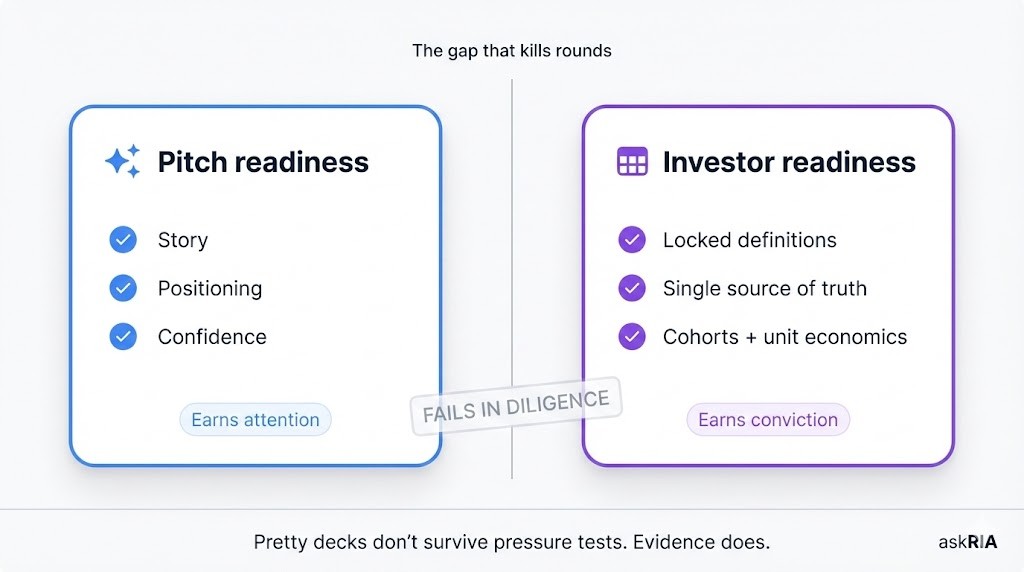 The gap that kills rounds

Pitch readiness

Story

Positioning

Confidence

Earns attention

FAILS IN DILIGENCE

Investor readiness

Locked definitions

Single source of truth

Cohorts + unit economics

Earns conviction

Pretty decks don't survive pressure tests. Evidence does.

askRIA